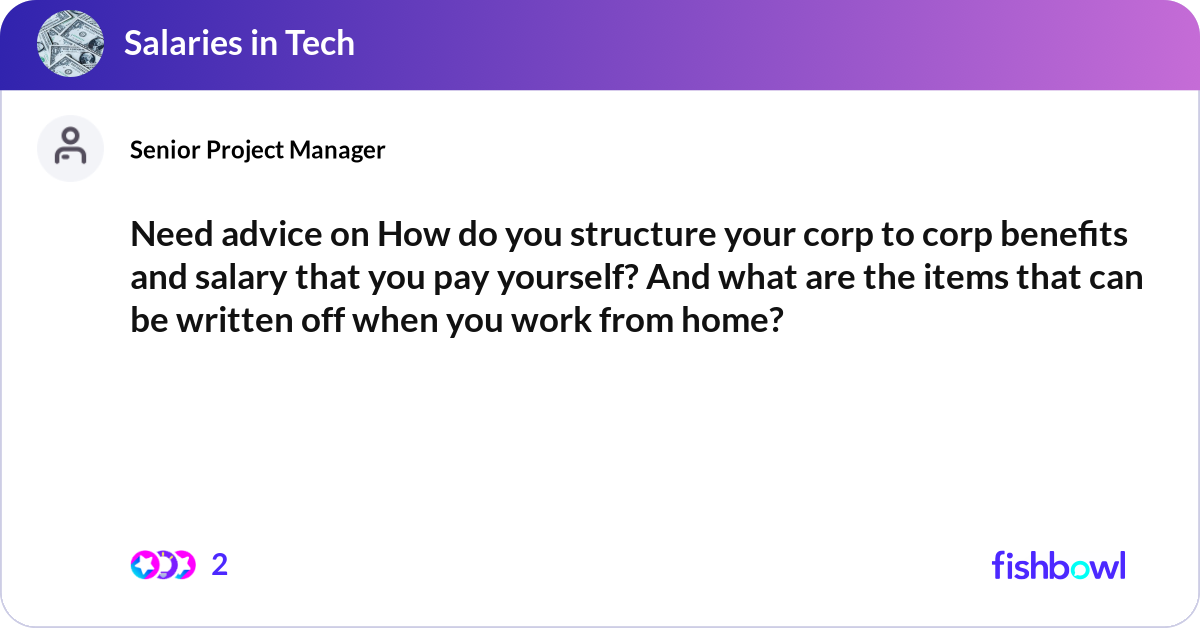 Salaries in Tech

Senior Project Manager

Need advice on How do you structure your corp to corp benefits and salary that you pay yourself? And what are the items that can be written off when you work from home?

2

fishbowl